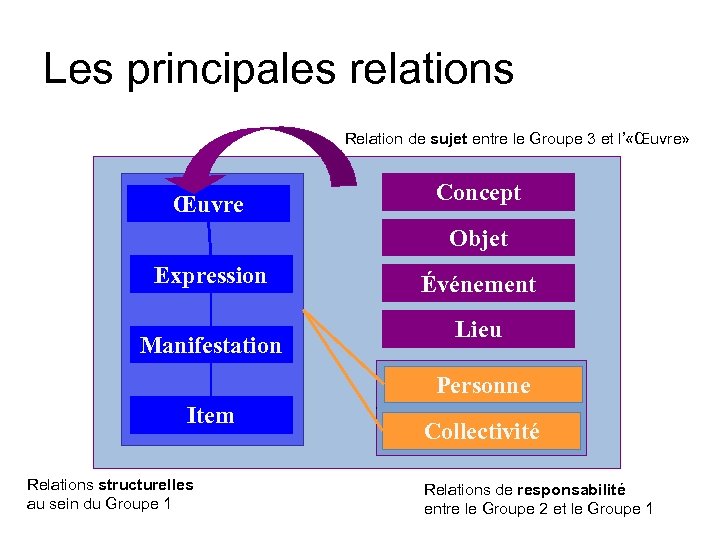 Les principales relations

Relation de sujet entre le Groupe 3 et l'«Œuvre»

Œuvre

Expression

Manifestation

Item

Concept

Objet

Événement

Lieu

Personne

Collectivité

Relations structurelles au sein du Groupe 1

Relations de responsabilité entre le Groupe 2 et le Groupe 1